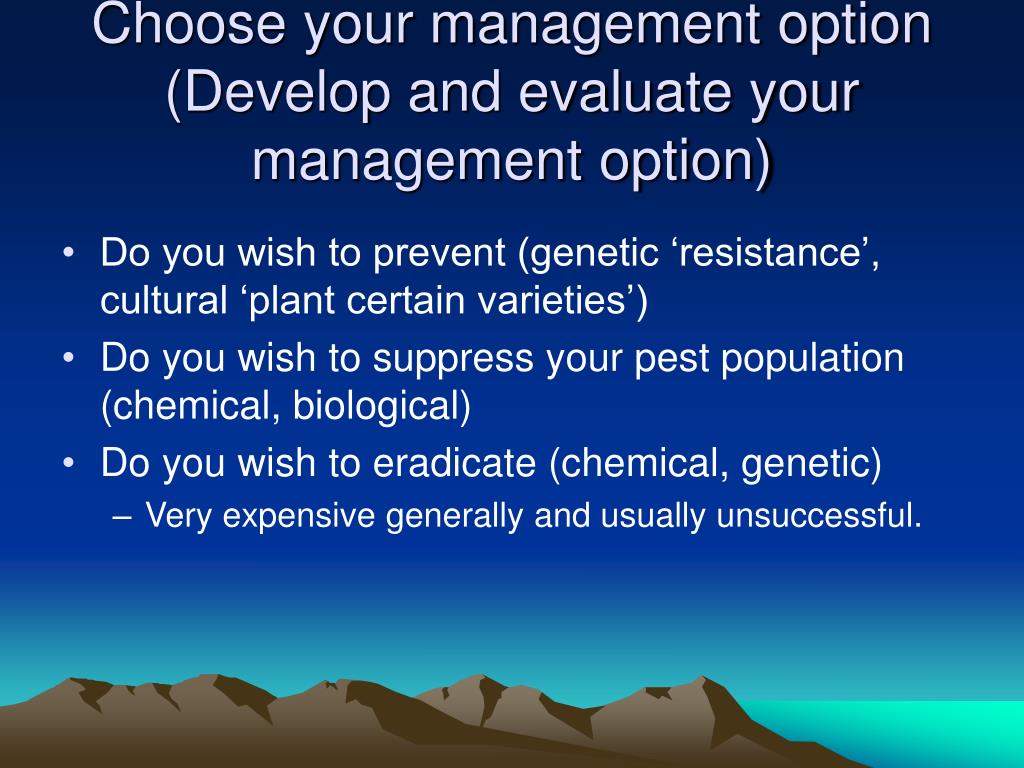 Choose your management option (Develop and evaluate your management option)

• Do you wish to prevent (genetic ‘resistance’, cultural ‘plant certain varieties’)
• Do you wish to suppress your pest population (chemical, biological)
• Do you wish to eradicate (chemical, genetic)
– Very expensive generally and usually unsuccessful.